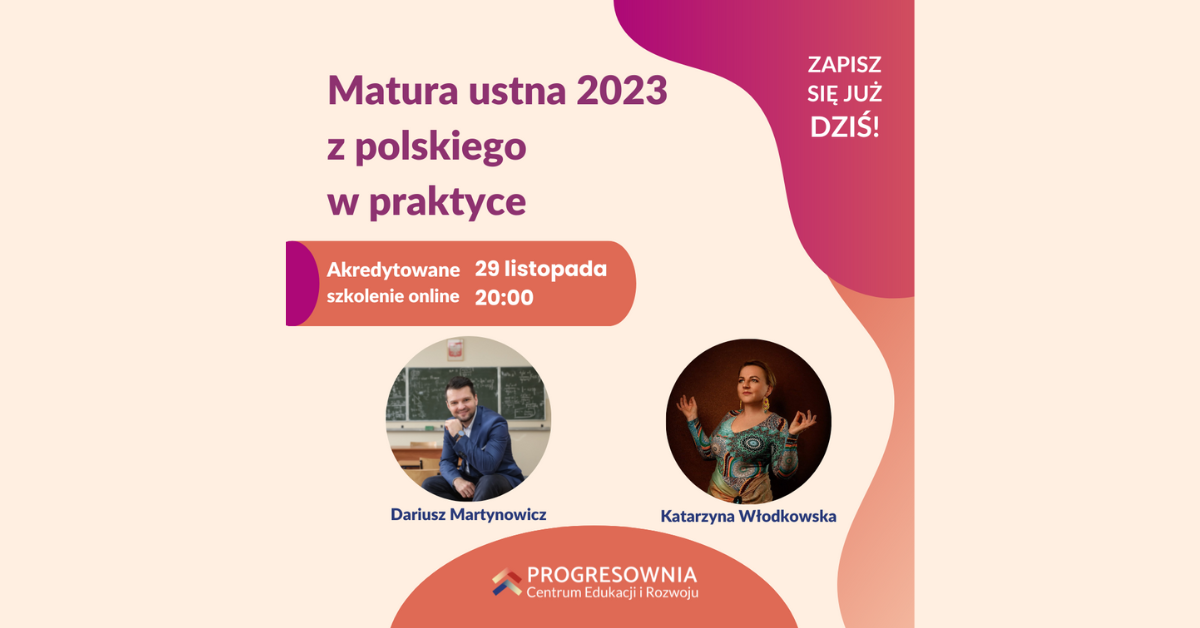 Matura ustna 2023 z polskiego w praktyce

ZAPISZ SIĘ JUŻ DZIŚ!

Akredytowane szkolenie online

29 listopada 20:00

Dariusz Martynowicz

Katarzyna Włodkowska

PROGRESOWNIA
Centrum Edukacji i Rozwoju